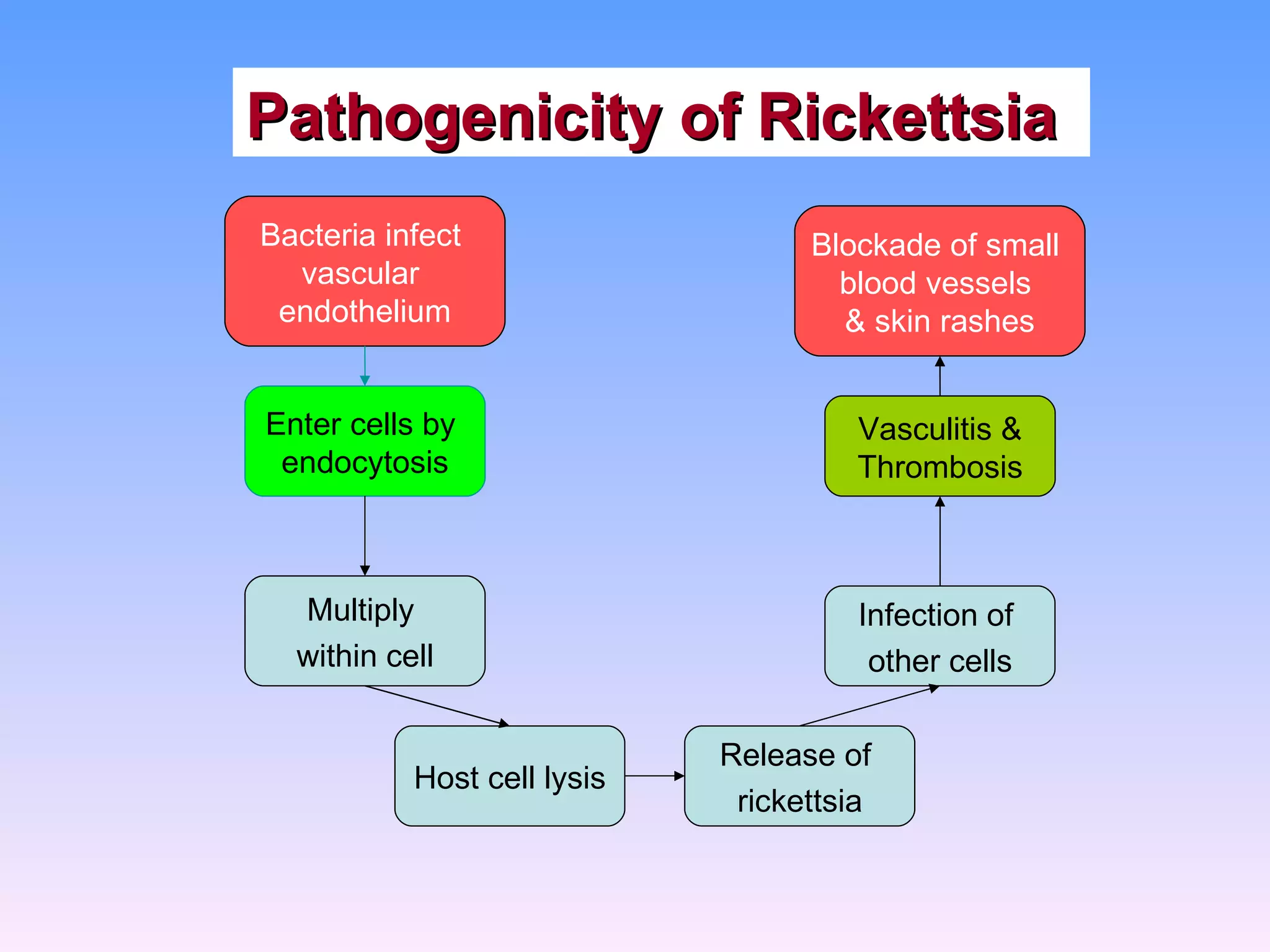 Pathogenicity of Rickettsia

Bacteria infect vascular endothelium

Enter cells by endocytosis

Multiply within cell

Host cell lysis

Release of rickettsia

Infection of other cells

Vasculitis & Thrombosis

Blockade of small blood vessels & skin rashes